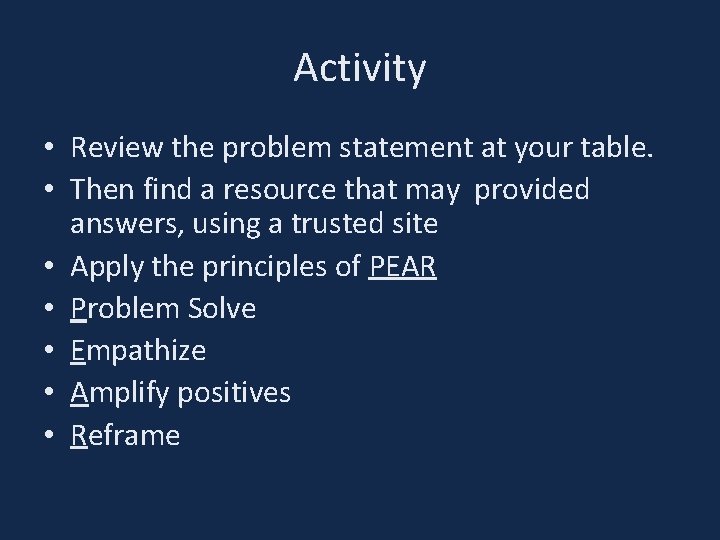 Activity

• Review the problem statement at your table.
• Then find a resource that may provided answers, using a trusted site
• Apply the principles of PEAR
• Problem Solve
• Empathize
• Amplify positives
• Reframe